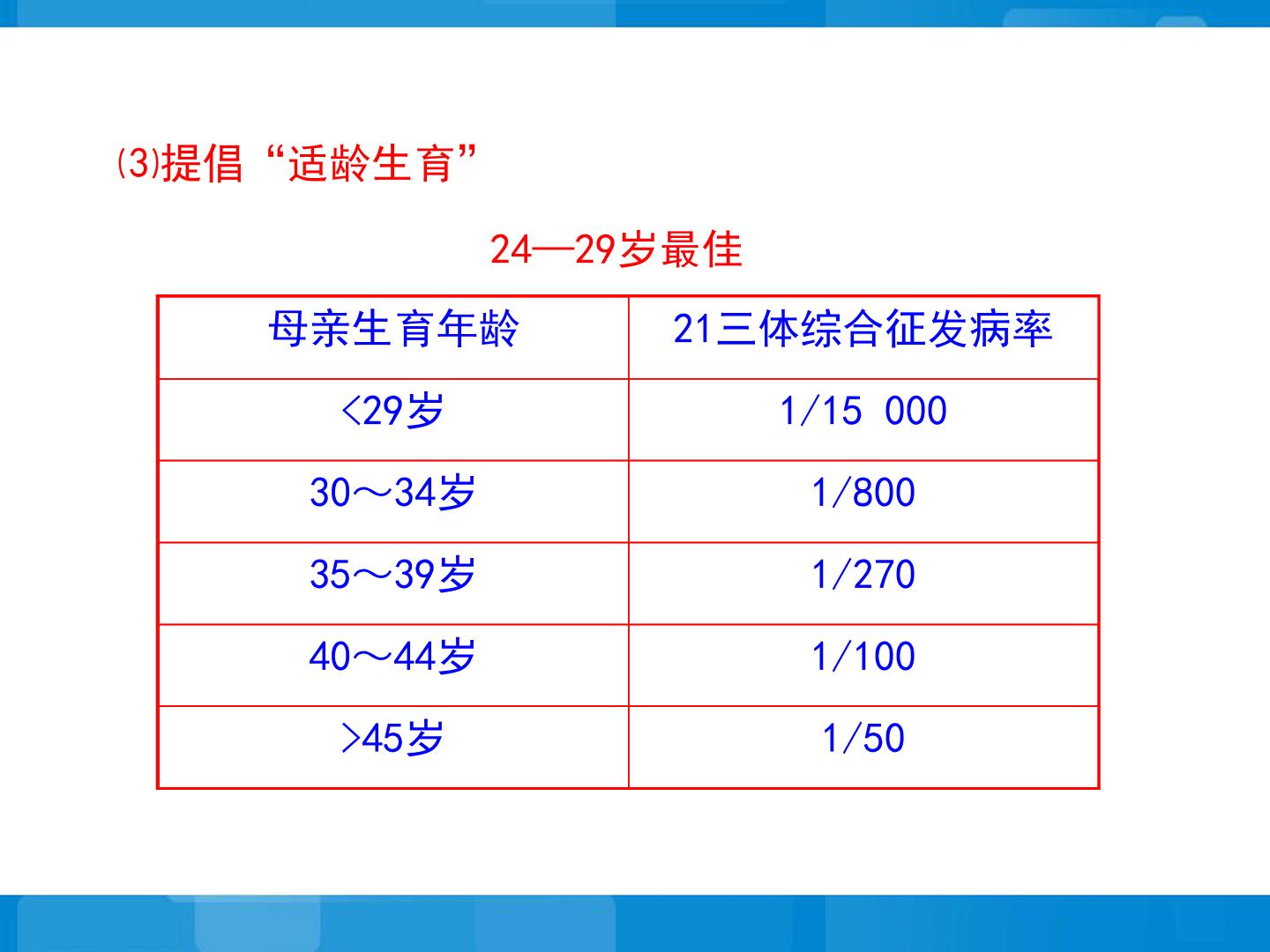 ⑶提倡“适龄生育”

24—29岁最佳

| 母亲生育年龄 | 21三体综合征发病率 |
|---|---|
| <29岁 | 1/15 000 |
| 30～34岁 | 1/800 |
| 35～39岁 | 1/270 |
| 40～44岁 | 1/100 |
| >45岁 | 1/50 |